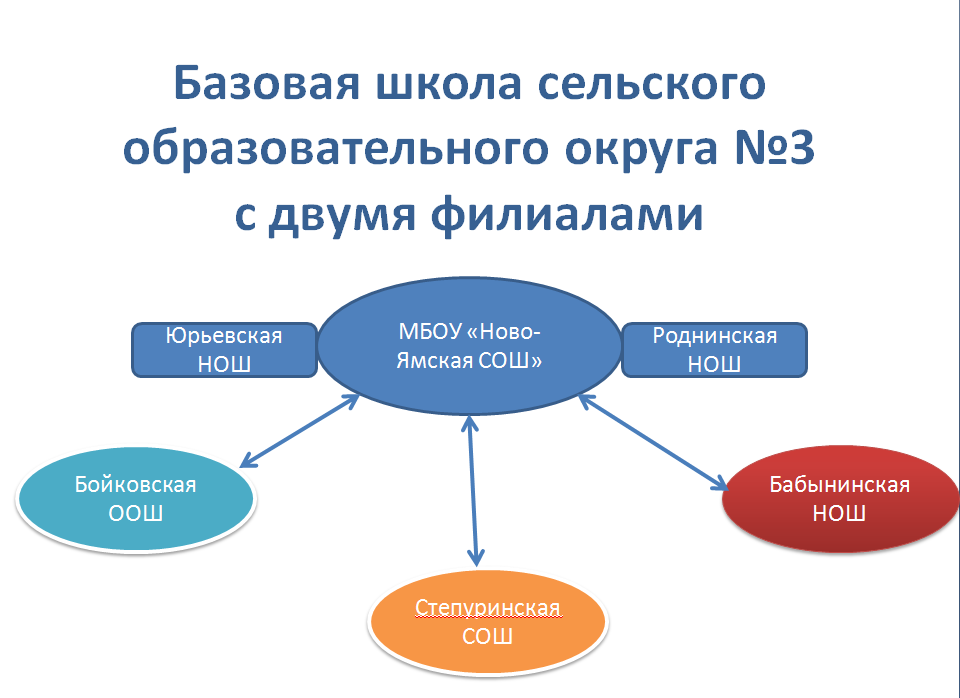 Базовая школа сельского образовательного округа №3 с двумя филиалами

Юрьевская НОШ

МБОУ «Ново-Ямская СОШ»

Роднинская НОШ

Бойковская ООШ

Бабынинская НОШ

Степуринская СОШ